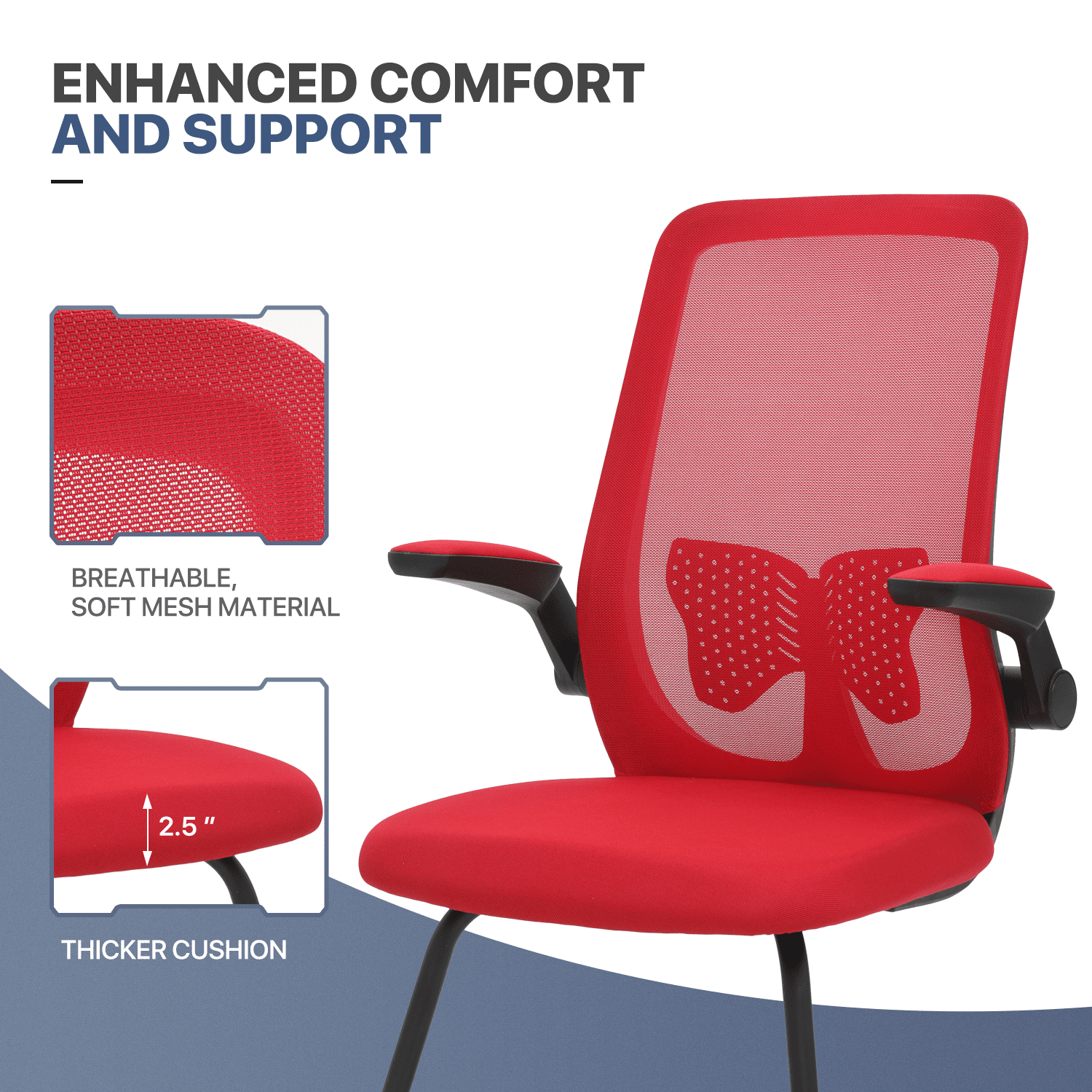 ENHANCED COMFORT
AND SUPPORT

BREATHABLE,
SOFT MESH MATERIAL

2.5 ″

THICKER CUSHION